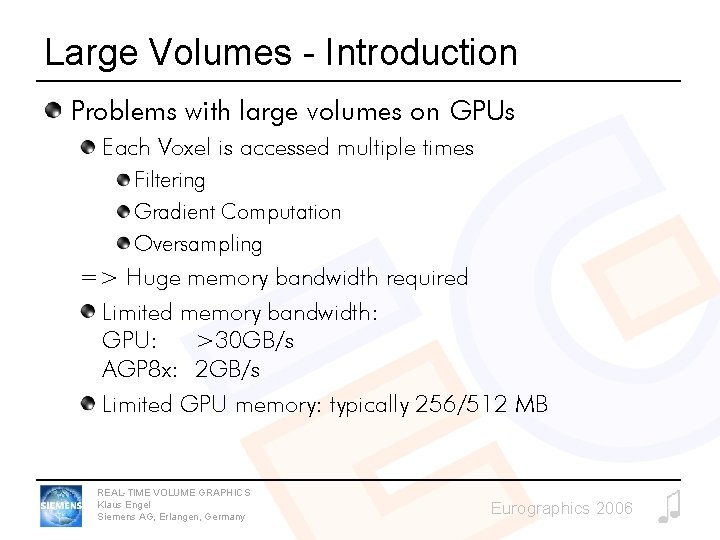 Large Volumes - Introduction

Problems with large volumes on GPUs

Each Voxel is accessed multiple times

Filtering

Gradient Computation

Oversampling

=> Huge memory bandwidth required

Limited memory bandwidth:
GPU: >30GB/s
AGP8x: 2GB/s

Limited GPU memory: typically 256/512 MB

SIEMENS

REAL-TIME VOLUME GRAPHICS
Klaus Engel
Siemens AG, Erlangen, Germany

Eurographics 2006